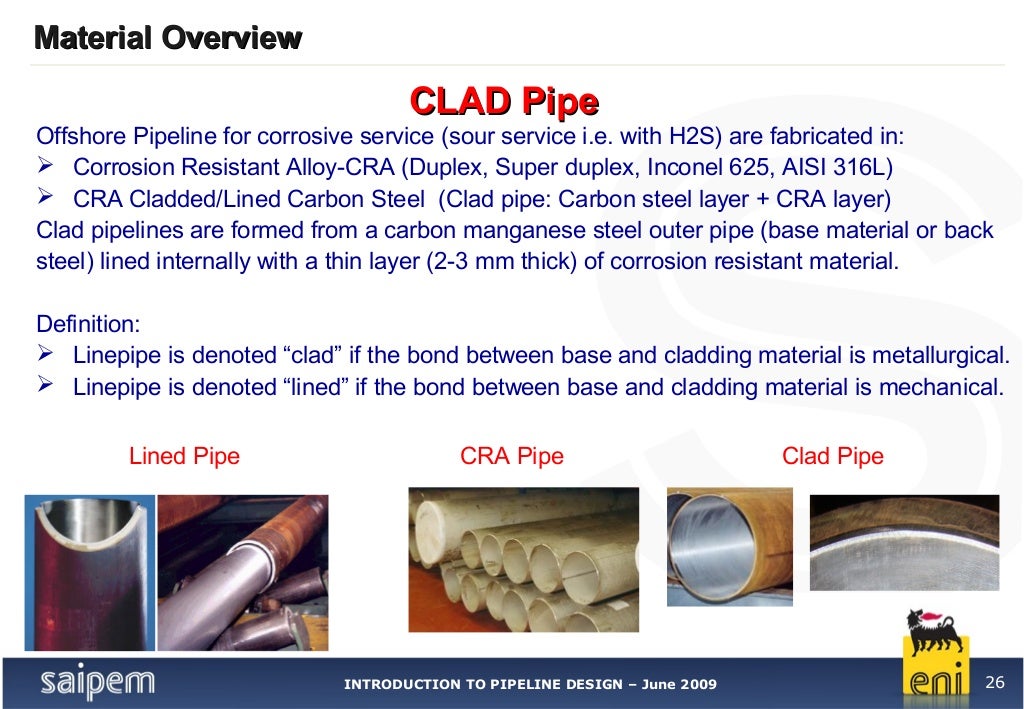 Material Overview

CLAD Pipe

Offshore Pipeline for corrosive service (sour service i.e. with H2S) are fabricated in:
➢ Corrosion Resistant Alloy-CRA (Duplex, Super duplex, Inconel 625, AISI 316L)
➢ CRA Cladded/Lined Carbon Steel (Clad pipe: Carbon steel layer + CRA layer)
Clad pipelines are formed from a carbon manganese steel outer pipe (base material or back steel) lined internally with a thin layer (2-3 mm thick) of corrosion resistant material.

Definition:
➢ Linepipe is denoted “clad” if the bond between base and cladding material is metallurgical.
➢ Linepipe is denoted “lined” if the bond between base and cladding material is mechanical.

Lined Pipe

CRA Pipe

Clad Pipe

saipem

INTRODUCTION TO PIPELINE DESIGN – June 2009

eni

26